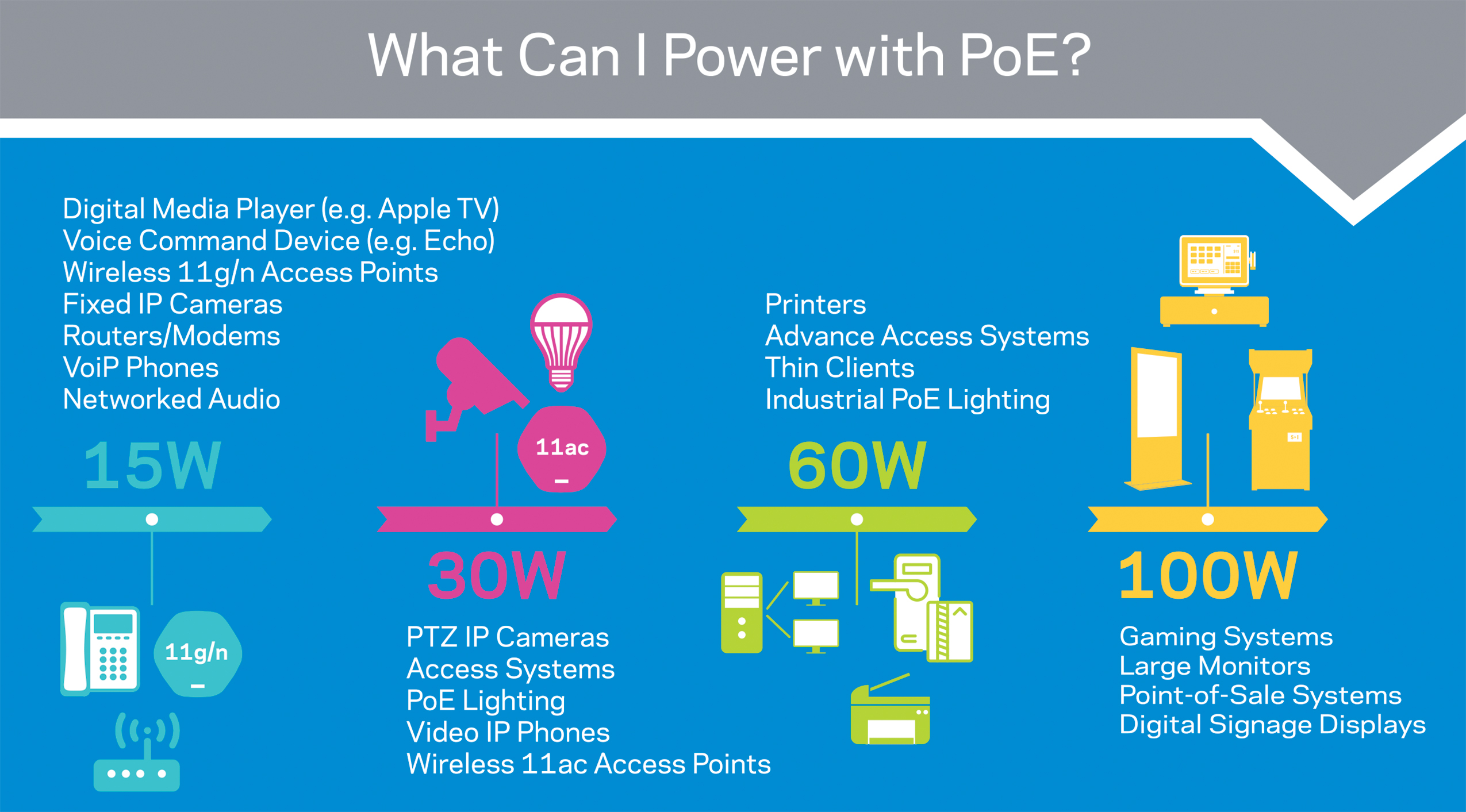 What Can I Power with PoE?

Digital Media Player (e.g. Apple TV)
Voice Command Device (e.g. Echo)
Wireless 11g/n Access Points
Fixed IP Cameras
Routers/Modems
VoiP Phones
Networked Audio

15W

11g/n

11ac

30W

PTZ IP Cameras
Access Systems
PoE Lighting
Video IP Phones
Wireless 11ac Access Points

Printers
Advance Access Systems
Thin Clients
Industrial PoE Lighting

60W

100W

Gaming Systems
Large Monitors
Point-of-Sale Systems
Digital Signage Displays